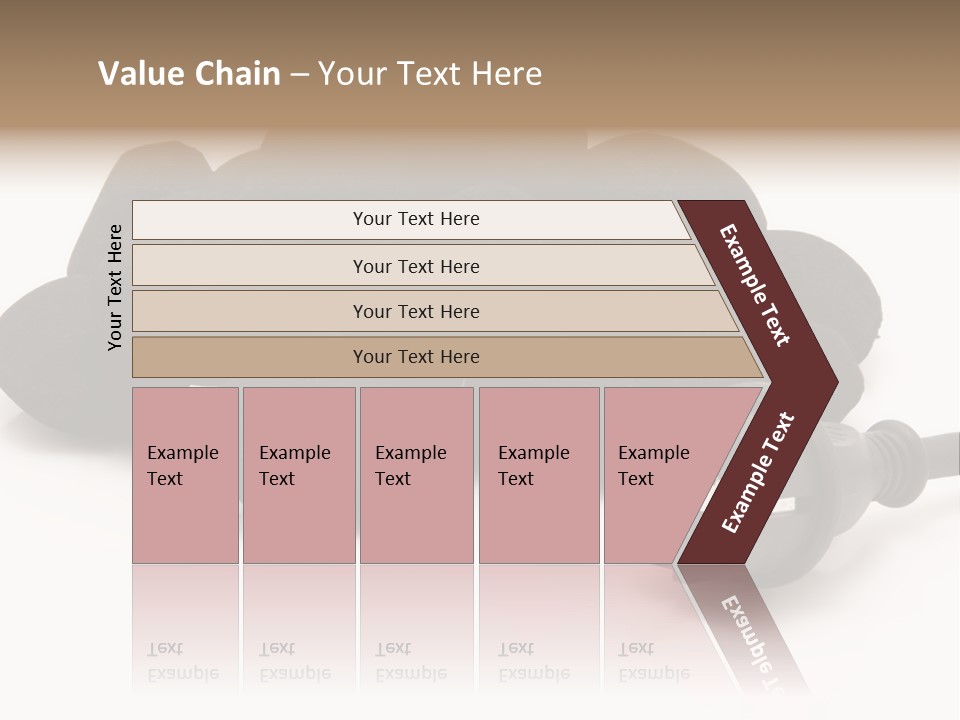 Value Chain – Your Text Here

Your Text Here

Your Text Here

Your Text Here

Your Text Here

Your Text Here

Example Text

Example Text

Example Text

Example Text

Example Text

Example Text

Example Text